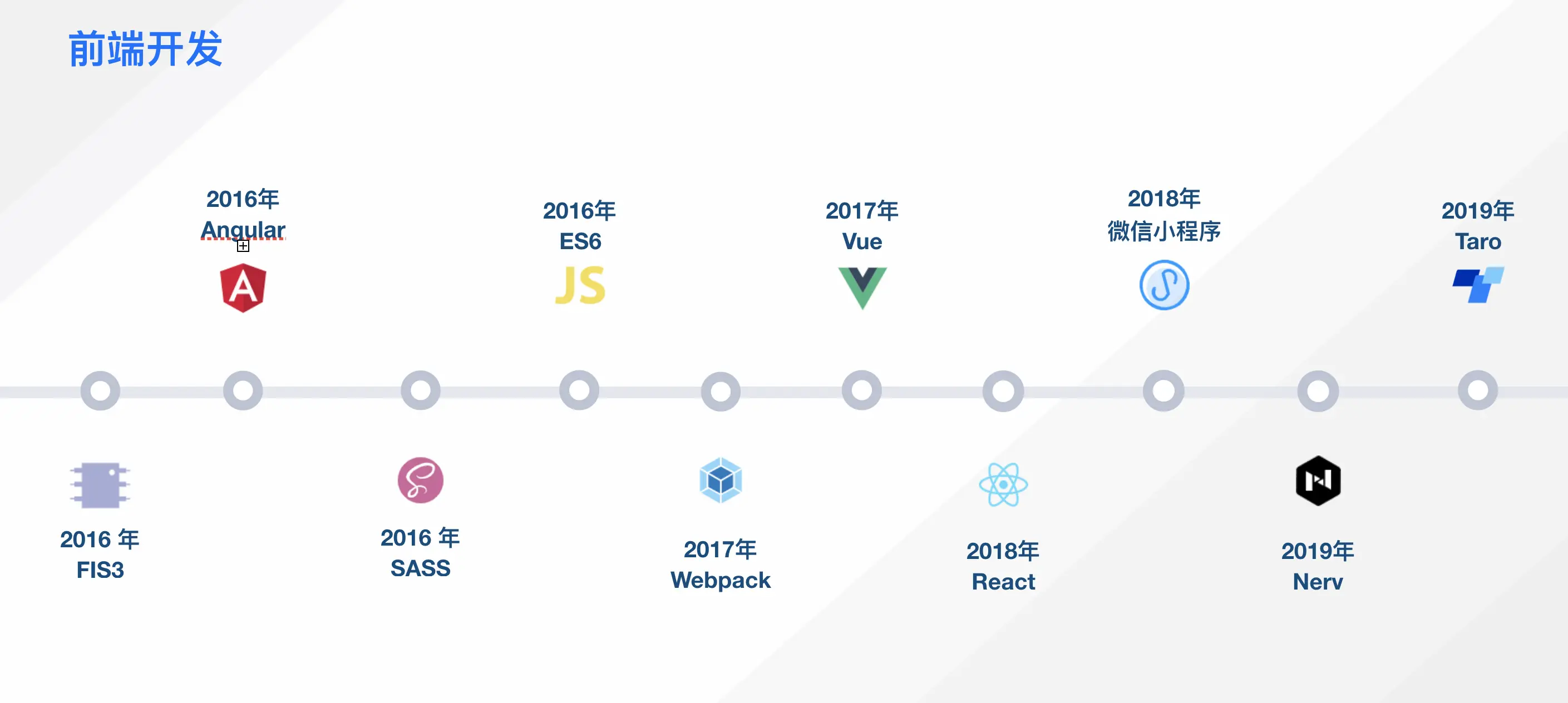 前端开发

2016年
Angular

A

2016年
ES6

JS

2017年
Vue

2018年
微信小程序

2019年
Taro

2016 年
FIS3

2016 年
SASS

2017年
Webpack

2018年
React

2019年
Nerv